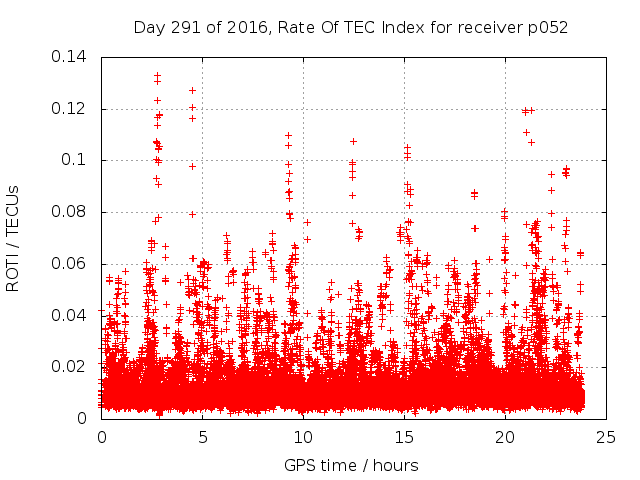 Day 291 of 2016, Rate Of TEC Index for receiver p052

ROTI / TECUs

0.14
0.12
0.1
0.08
0.06
0.04
0.02
0

0
5
10
15
20
25

GPS time / hours